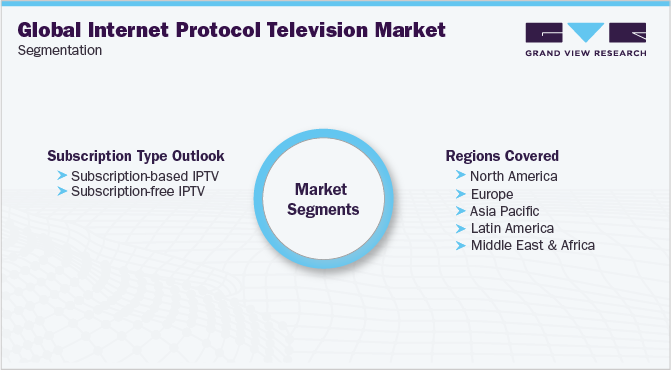 Global Internet Protocol Television Market
Segmentation

GRAND VIEW RESEARCH

Subscription Type Outlook
Subscription-based IPTV
Subscription-free IPTV

Market Segments

Regions Covered
North America
Europe
Asia Pacific
Latin America
Middle East & Africa